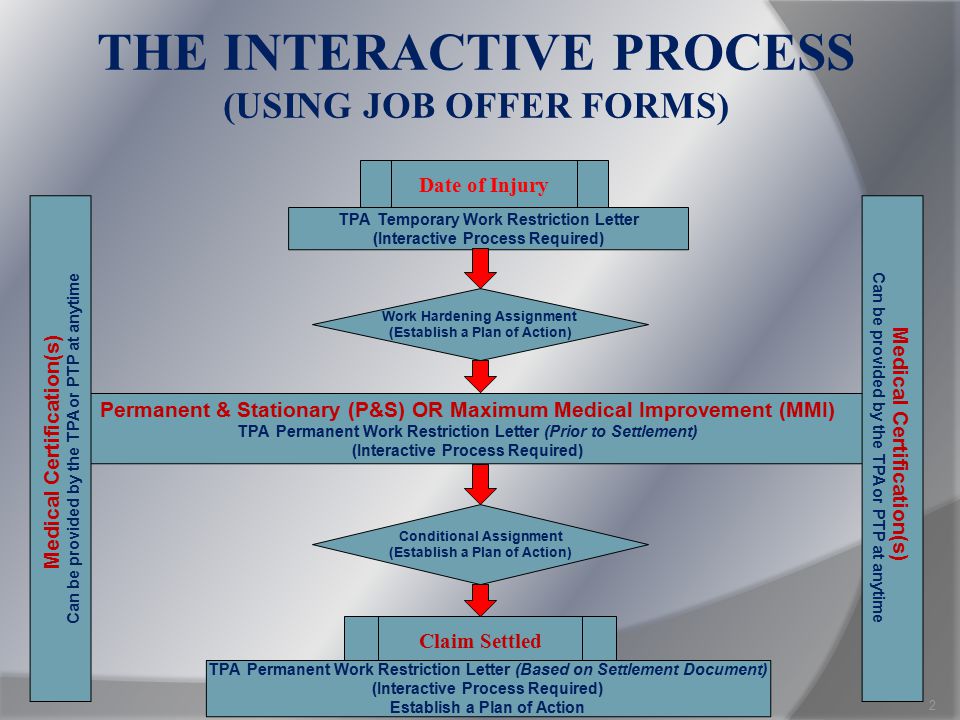 THE INTERACTIVE PROCESS
(USING JOB OFFER FORMS)

Medical Certification(s)
Can be provided by the TPA or PTP at anytime

Date of Injury

TPA Temporary Work Restriction Letter
(Interactive Process Required)

Work Hardening Assignment
(Establish a Plan of Action)

Permanent & Stationary (P&S) OR Maximum Medical Improvement (MMI)
TPA Permanent Work Restriction Letter (Prior to Settlement)
(Interactive Process Required)

Conditional Assignment
(Establish a Plan of Action)

Claim Settled

TPA Permanent Work Restriction Letter (Based on Settlement Document)
(Interactive Process Required)
Establish a Plan of Action

Medical Certification(s)
Can be provided by the TPA or PTP at anytime

2